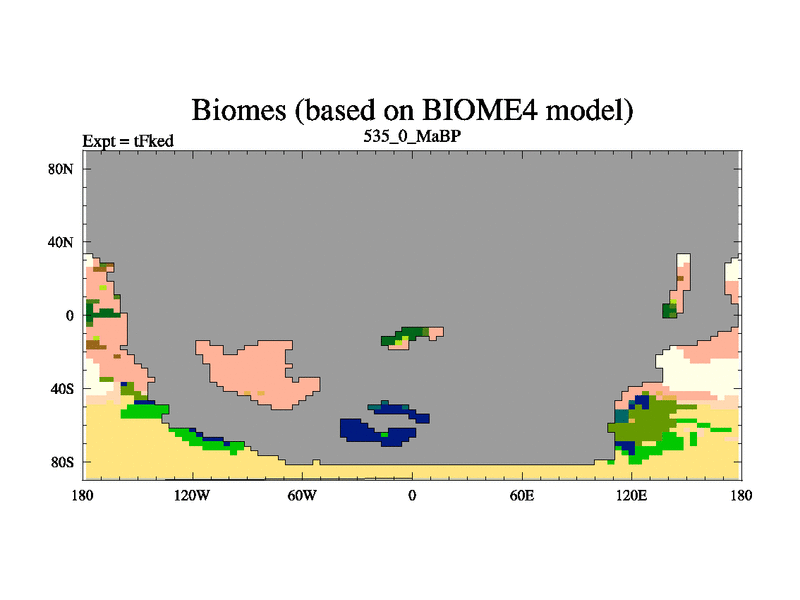 Biomes (based on BIOME4 model)

Expt = tFked

535_0_MaBP

80N

40N

0

40S

80S

180

120W

60W

0

60E

120E

180